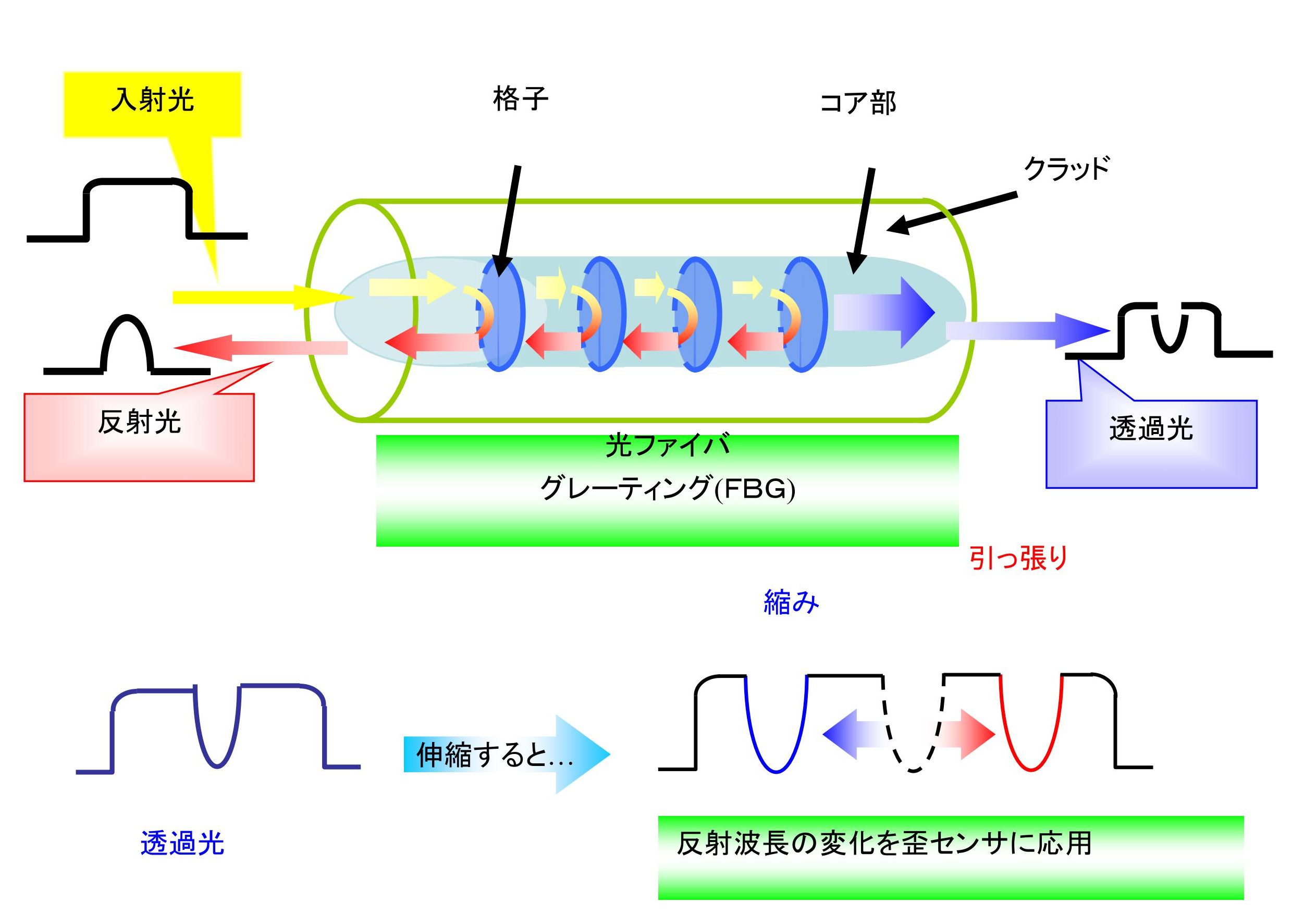 入射光

格子

コア部

クラッド

反射光

透過光

光ファイバ
グレーティング(FBG)

引っ張り

縮み

伸縮すると…

透過光

反射波長の変化を歪センサに応用